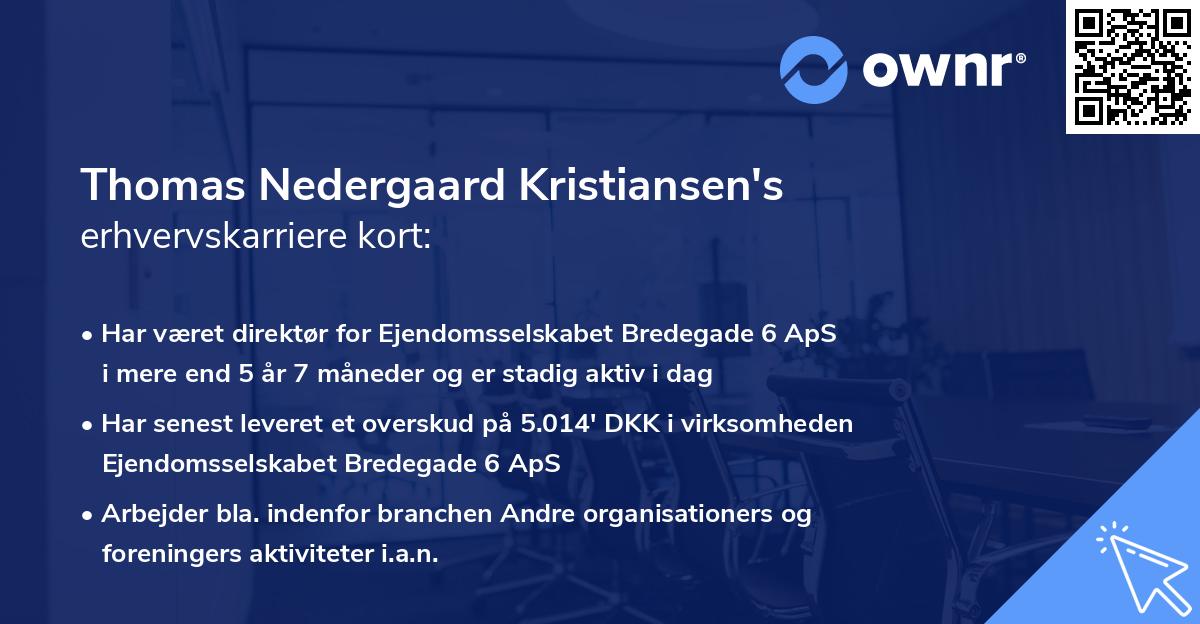 ownr®

Thomas Nedergaard Kristiansen's
erhvervskarriere kort:

• Har været direktør for Ejendomsselskabet Bredegade 6 ApS i mere end 5 år 7 måneder og er stadig aktiv i dag

• Har senest leveret et overskud på 5.014' DKK i virksomheden Ejendomsselskabet Bredegade 6 ApS

• Arbejder bla. indenfor branchen Andre organisationers og foreningers aktiviteter i.a.n.